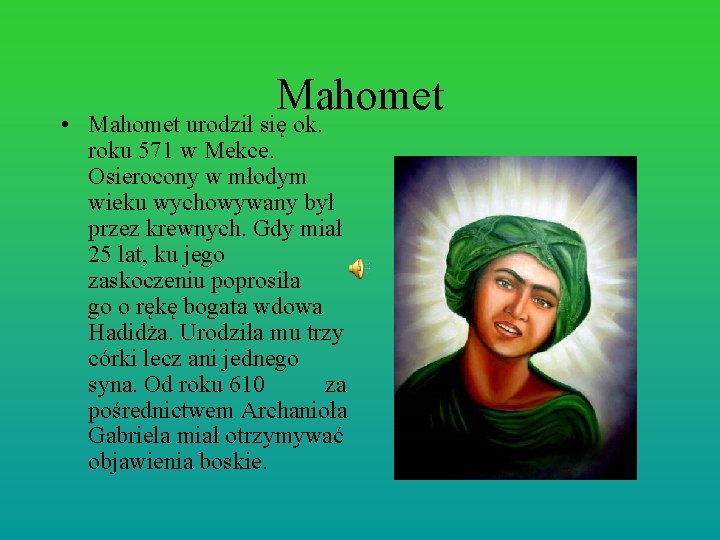 Mahomet

• Mahomet urodził się ok. roku 571 w Mekce. Osierocony w młodym wieku wychowywany był przez krewnych. Gdy miał 25 lat, ku jego zaskoczeniu poprosiła go o rękę bogata wdowa Hadidża. Urodziła mu trzy córki lecz ani jednego syna. Od roku 610 za pośrednictwem Archanioła Gabriela miał otrzymywać objawienia boskie.